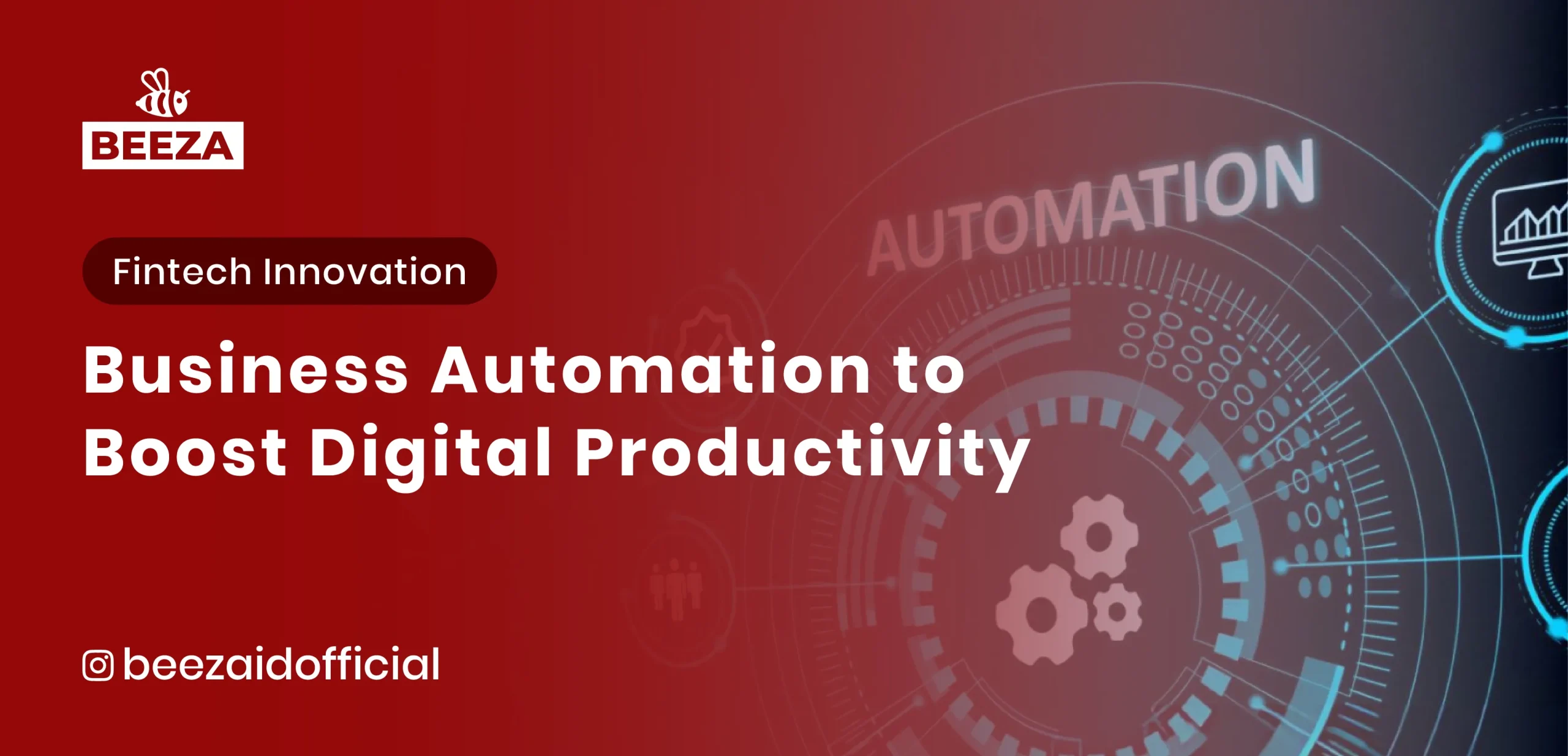 BEEZA

Fintech Innovation

Business Automation to Boost Digital Productivity

AUTOMATION

beezaidofficial